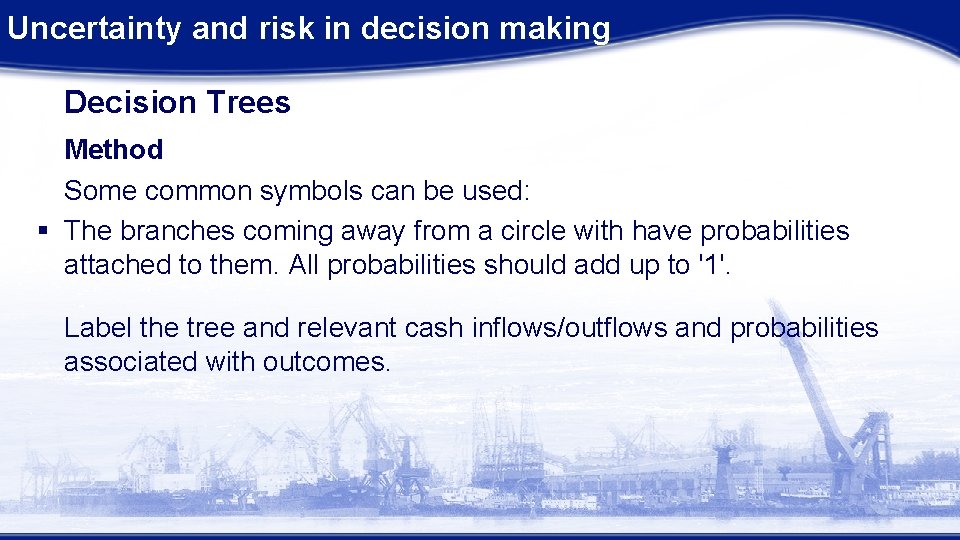 Uncertainty and risk in decision making

Decision Trees

Method

Some common symbols can be used:

▪ The branches coming away from a circle with have probabilities attached to them. All probabilities should add up to '1'.

Label the tree and relevant cash inflows/outflows and probabilities associated with outcomes.